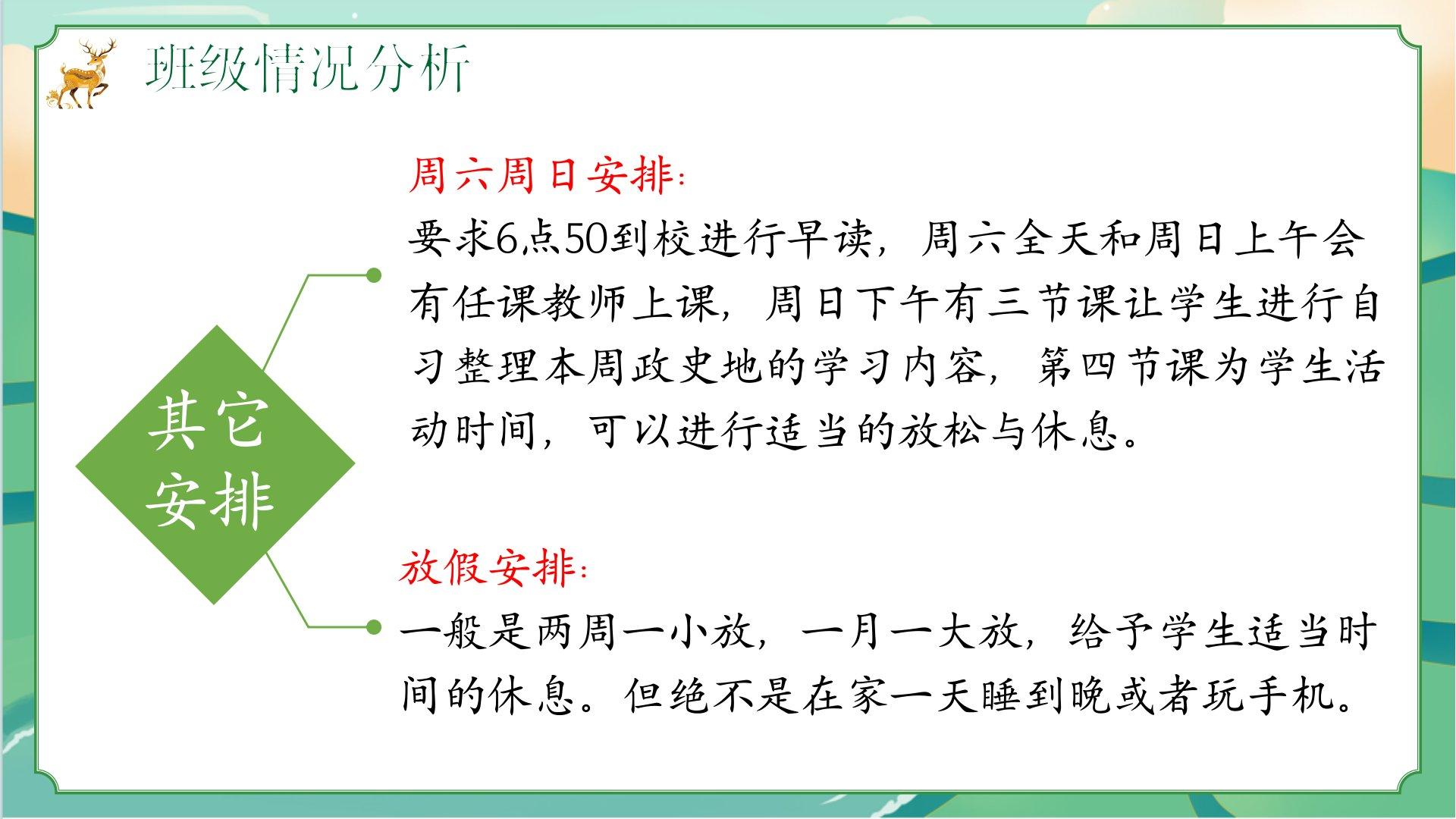 班级情况分析

其它安排

周六周日安排：

要求6点50到校进行早读，周六全天和周日上午会有任课教师上课，周日下午有三节课让学生进行自习整理本周政史地的学习内容，第四节课为学生活动时间，可以进行适当的放松与休息。

放假安排：

一般是两周一小放，一月一大放，给予学生适当时间的休息。但绝不是在家一天睡到晚或者玩手机。